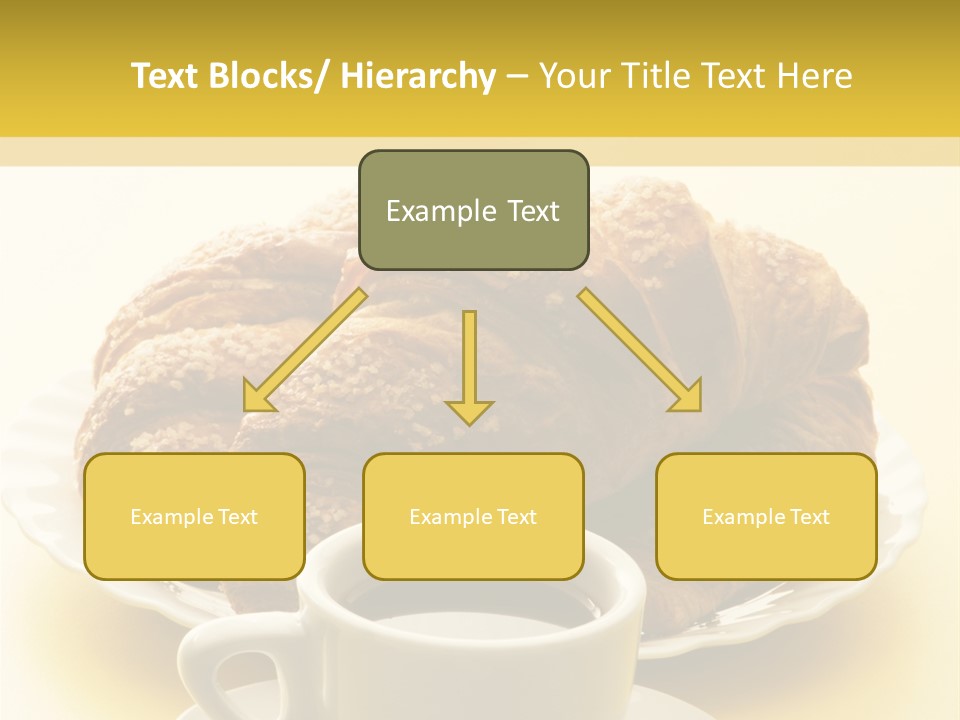 Text Blocks/ Hierarchy – Your Title Text Here

Example Text

Example Text

Example Text

Example Text